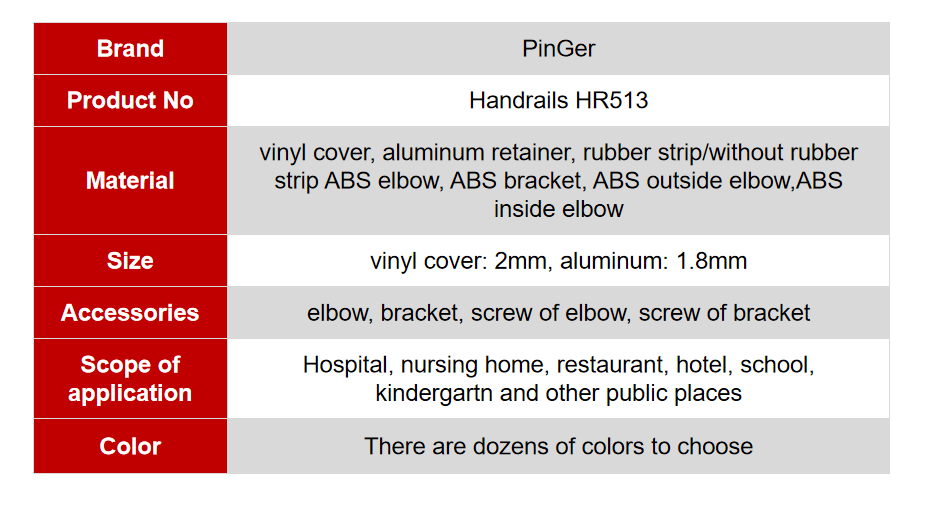 | Brand | PinGer |
|---|---|
| Product No | Handrails HR513 |
| Material | vinyl cover, aluminum retainer, rubber strip/without rubber strip ABS elbow, ABS bracket, ABS outside elbow,ABS inside elbow |
| Size | vinyl cover: 2mm, aluminum: 1.8mm |
| Accessories | elbow, bracket, screw of elbow, screw of bracket |
| Scope of application | Hospital, nursing home, restaurant, hotel, school, kindergartn and other public places |
| Color | There are dozens of colors to choose |